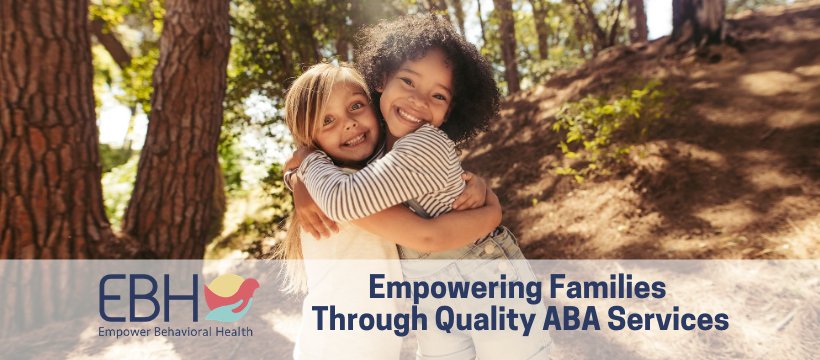 EBH
Empower Behavioral Health

Empowering Families
Through Quality ABA Services